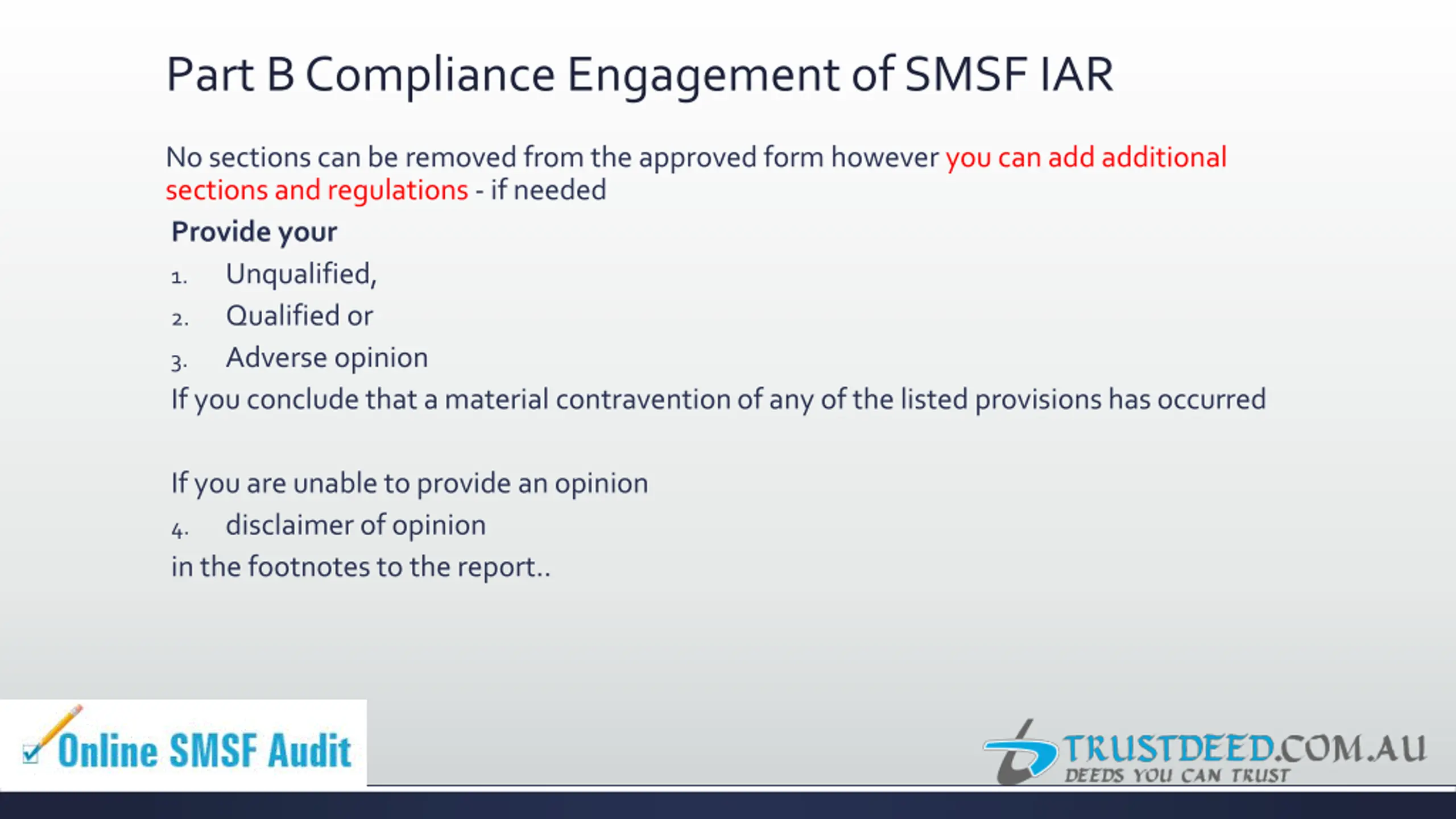 Part B Compliance Engagement of SMSF IAR

No sections can be removed from the approved form however you can add additional sections and regulations - if needed

Provide your
1. Unqualified,
2. Qualified or
3. Adverse opinion
If you conclude that a material contravention of any of the listed provisions has occurred

If you are unable to provide an opinion
4. disclaimer of opinion
in the footnotes to the report..

Online SMSF Audit

TRUSTDEED.COM.AU
DEEDS YOU CAN TRUST